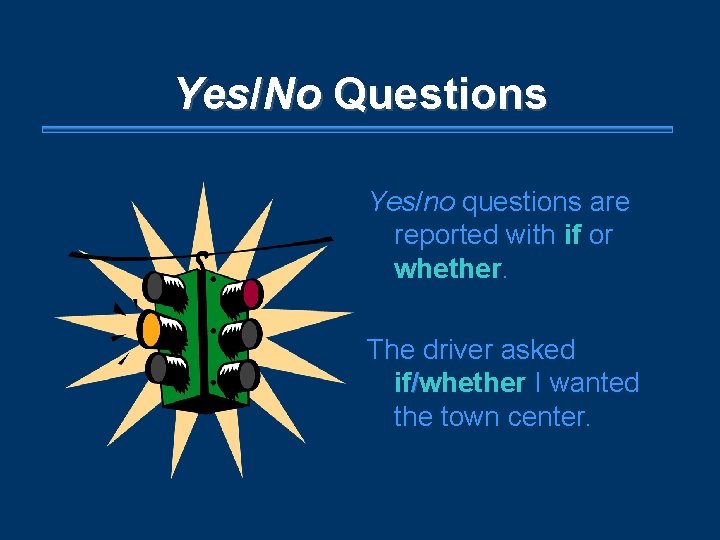 Yes/No Questions

Yes/no questions are reported with if or whether.

The driver asked if/whether I wanted the town center.